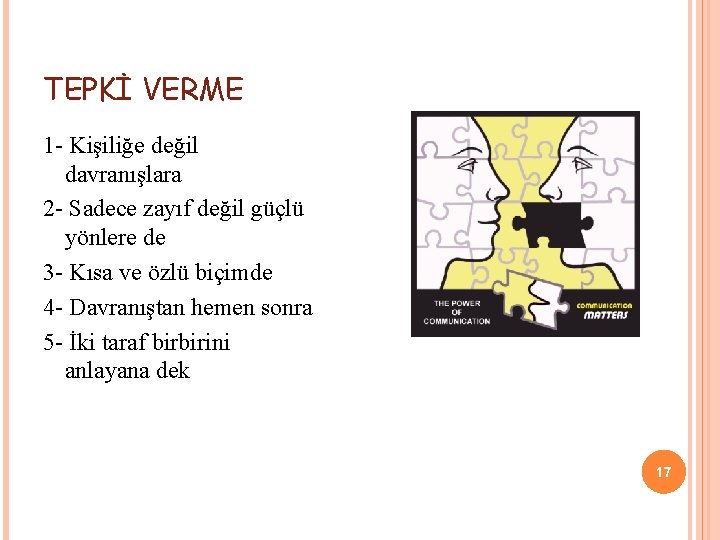 TEPKİ VERME

1- Kişiliğe değil davranışlara

2- Sadece zayıf değil güçlü yönlere de

3- Kısa ve özlü biçimde

4- Davranıştan hemen sonra

5- İki taraf birbirini anlayana dek

THE POWER OF COMMUNICATION

COMMUNICATION MATTERS

17